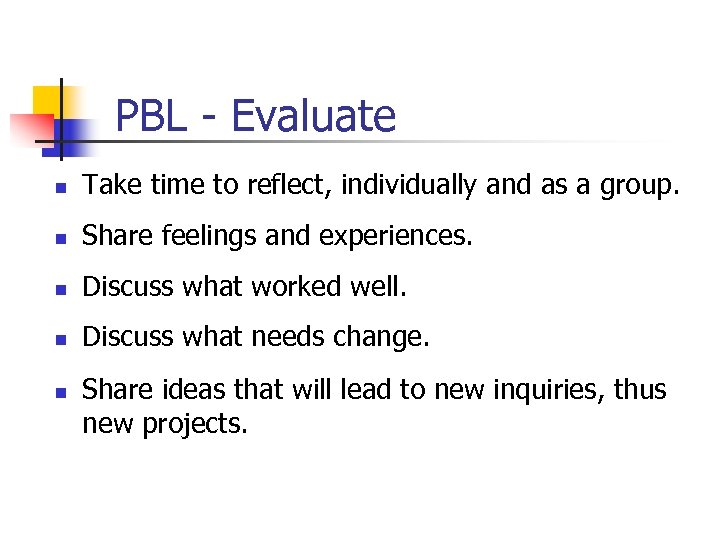 PBL - Evaluate

- Take time to reflect, individually and as a group.
- Share feelings and experiences.
- Discuss what worked well.
- Discuss what needs change.
- Share ideas that will lead to new inquiries, thus new projects.